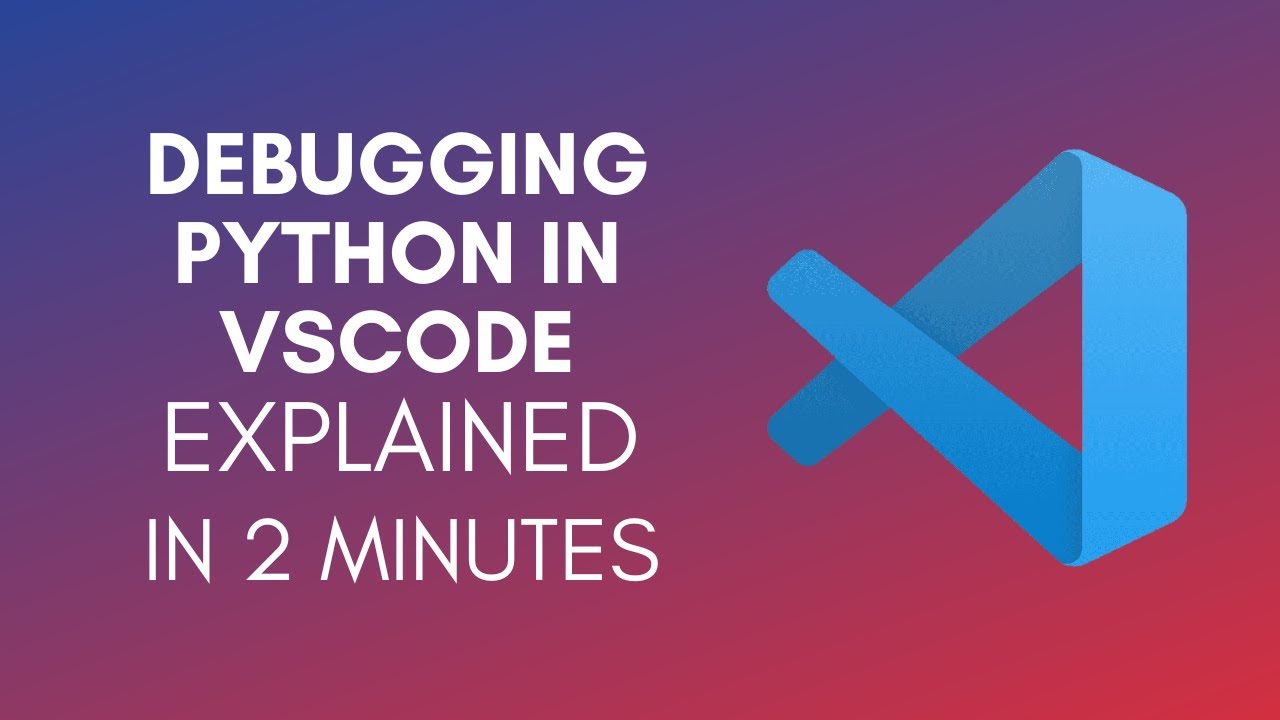 DEBUGGING PYTHON IN VSCODE EXPLAINED IN 2 MINUTES